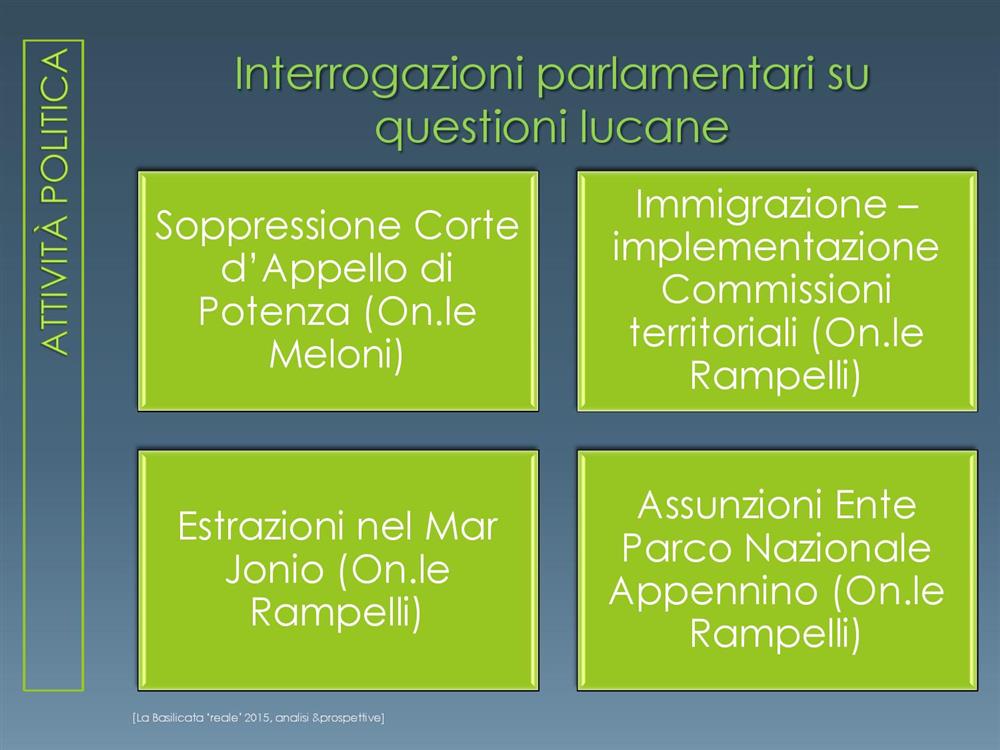 ATTIVITÀ POLITICA

Interrogazioni parlamentari su questioni lucane

Soppressione Corte d'Appello di Potenza (On.le Meloni)

Immigrazione – implementazione Commissioni territoriali (On.le Rampelli)

Estrazioni nel Mar Jonio (On.le Rampelli)

Assunzioni Ente Parco Nazionale Appennino (On.le Rampelli)

[La Basilicata 'reale' 2015, analisi &prospettive]